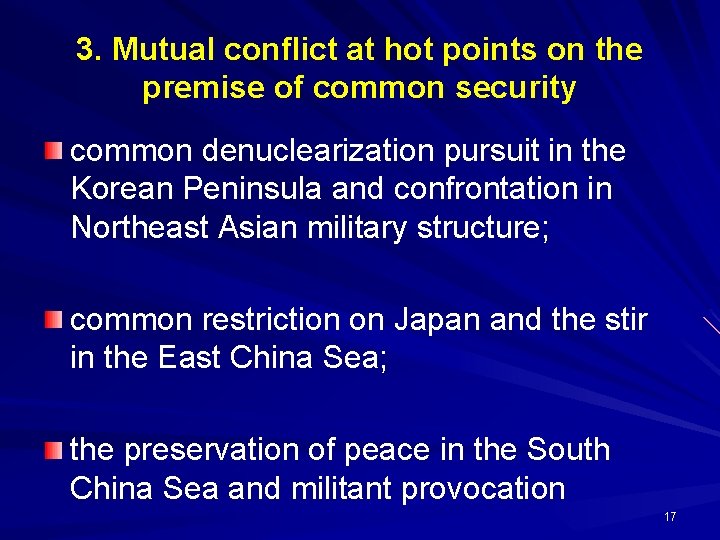 3. Mutual conflict at hot points on the premise of common security

common denuclearization pursuit in the Korean Peninsula and confrontation in Northeast Asian military structure;

common restriction on Japan and the stir in the East China Sea;

the preservation of peace in the South China Sea and militant provocation

17